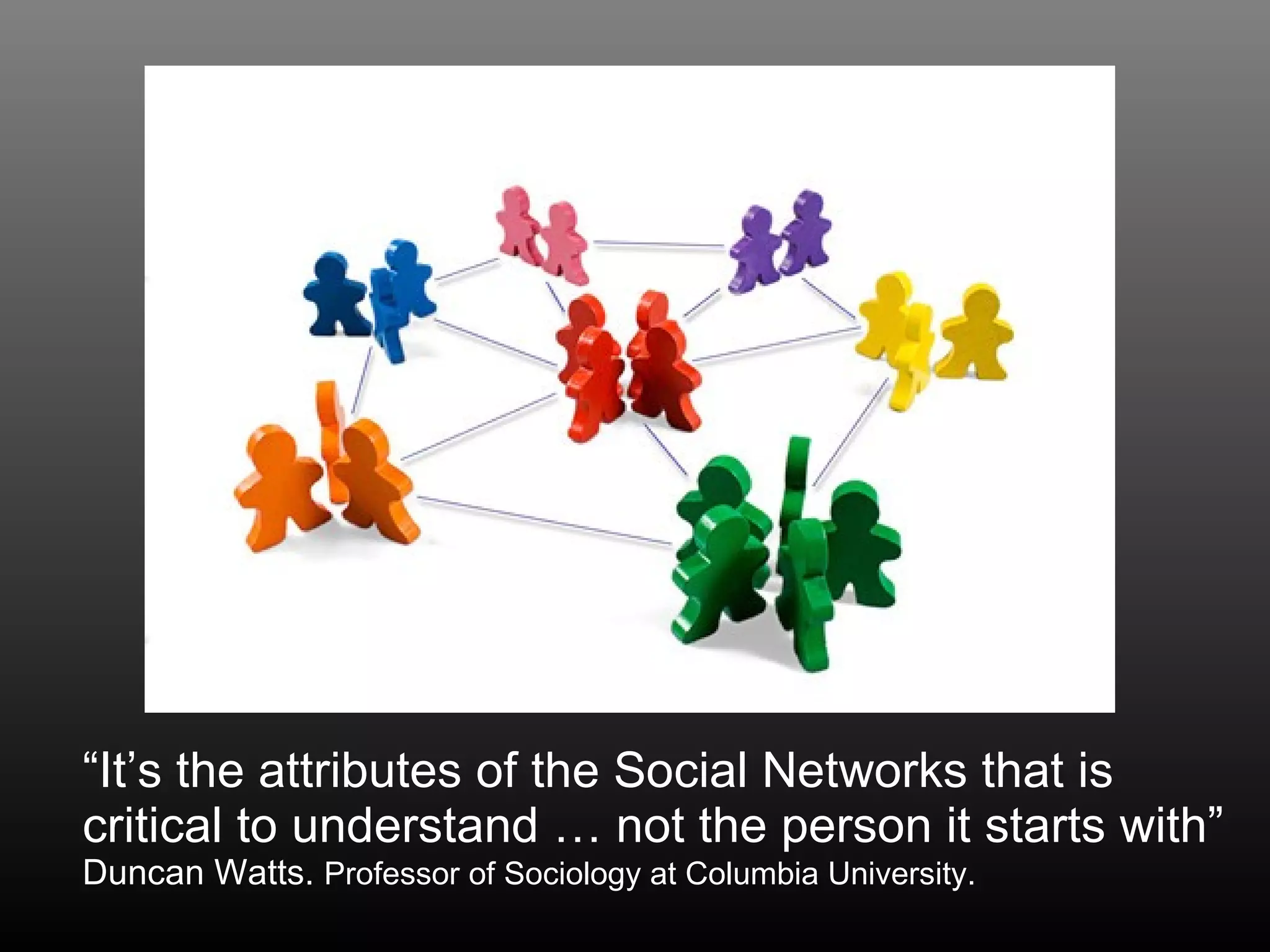 “It’s the attributes of the Social Networks that is critical to understand … not the person it starts with”
Duncan Watts. Professor of Sociology at Columbia University.